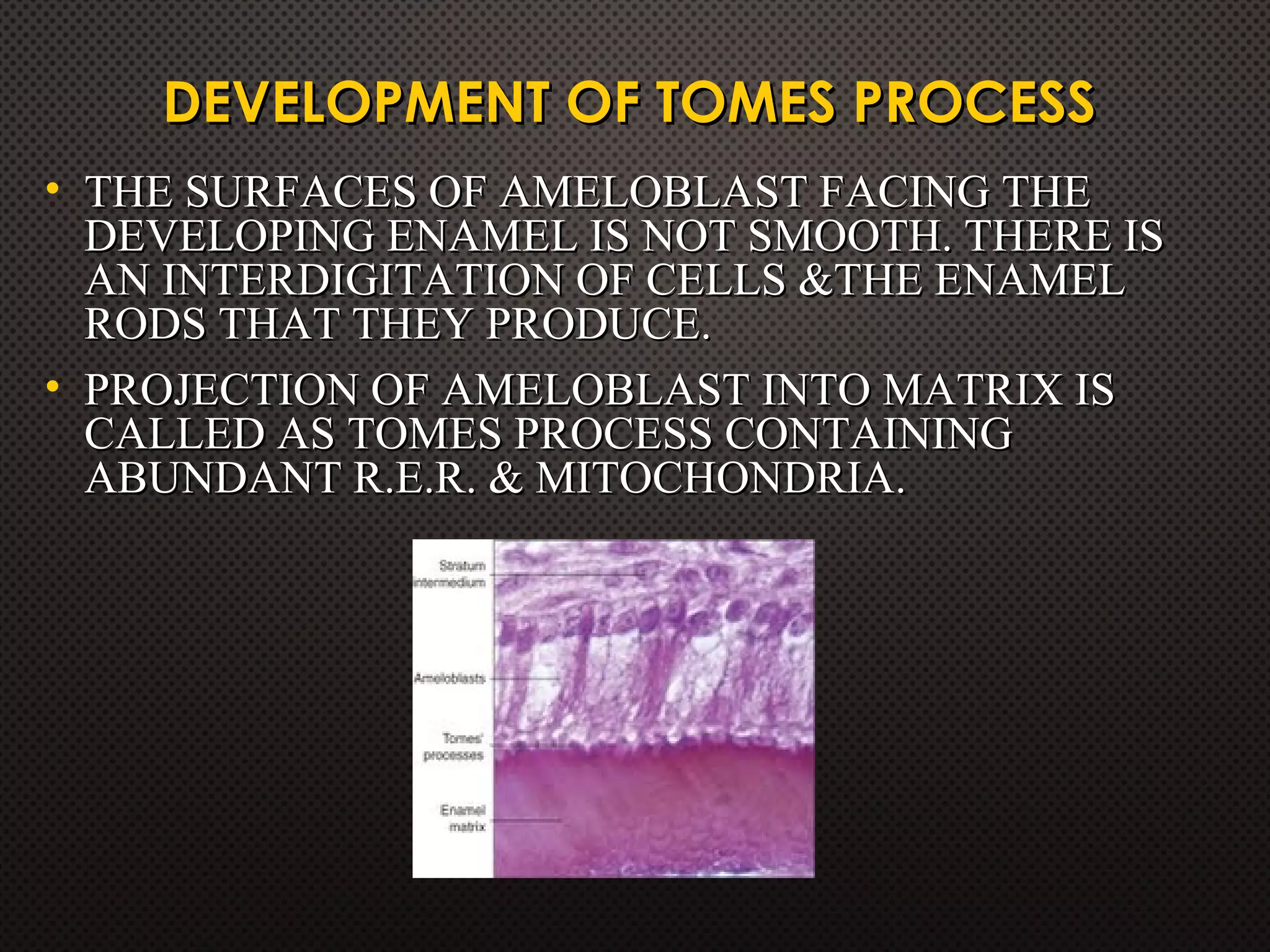 DEVELOPMENT OF TOMES PROCESS

• THE SURFACES OF AMELOBLAST FACING THE DEVELOPING ENAMEL IS NOT SMOOTH. THERE IS AN INTERDIGITATION OF CELLS &THE ENAMEL RODS THAT THEY PRODUCE.

• PROJECTION OF AMELOBLAST INTO MATRIX IS CALLED AS TOMES PROCESS CONTAINING ABUNDANT R.E.R. & MITOCHONDRIA.

Stratum intermedium

Ameloblasts

Tomes' processes

Enamel matrix